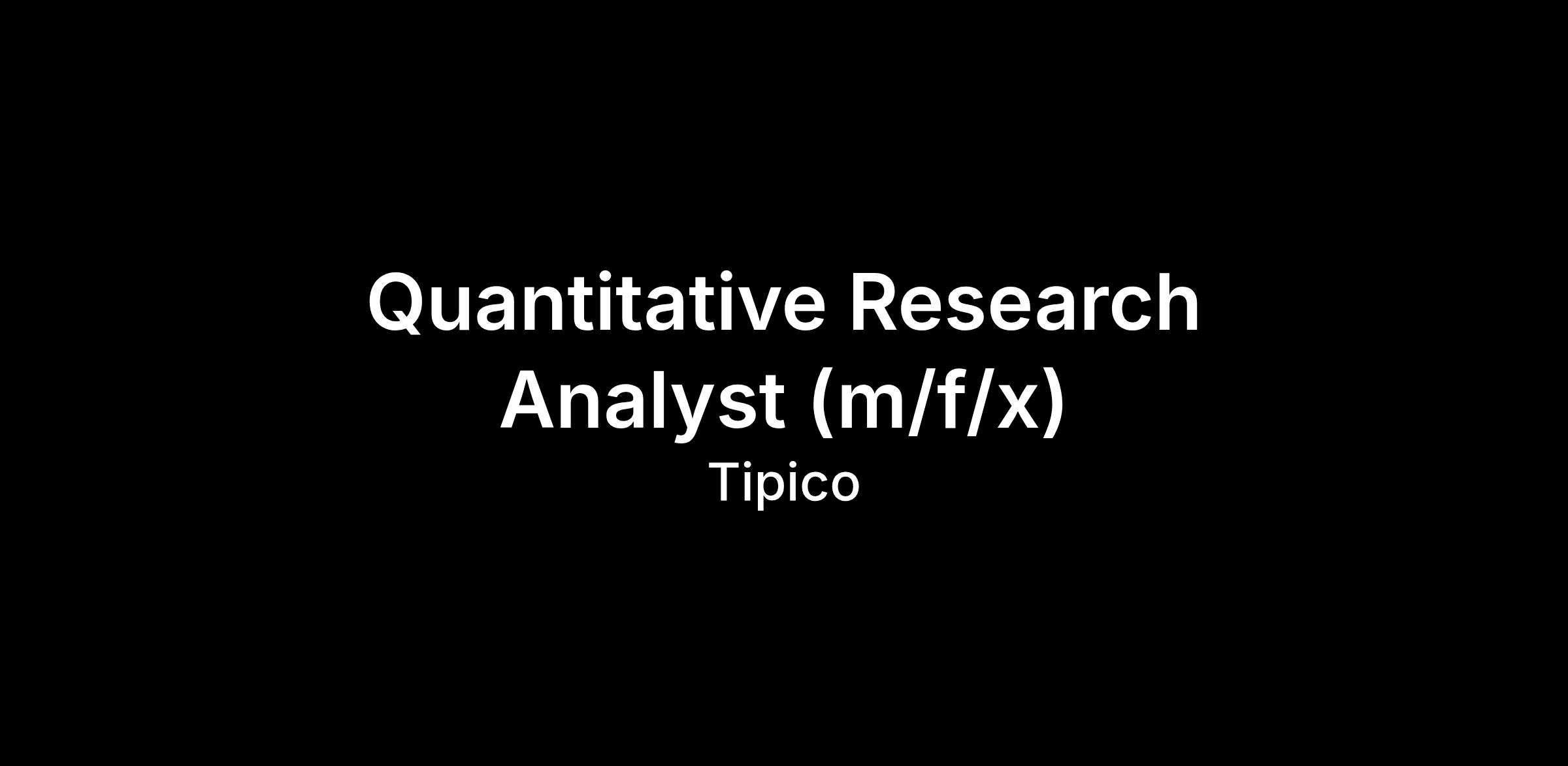 Quantitative Research Analyst (m/f/x)
Tipico